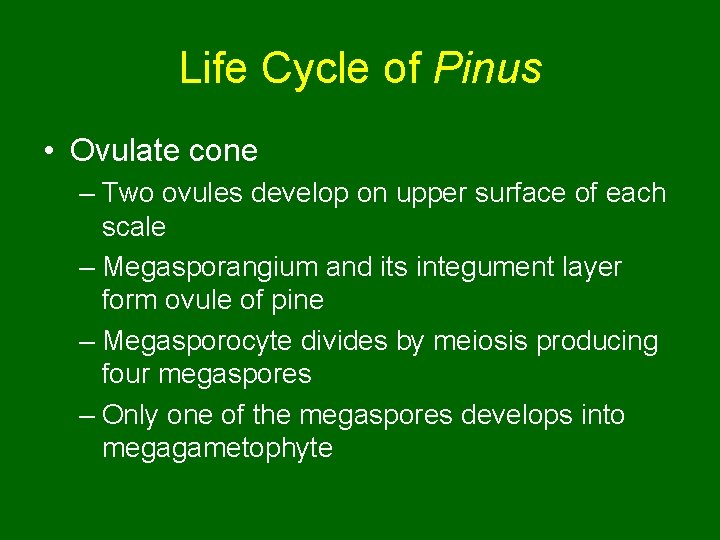 Life Cycle of Pinus

• Ovulate cone

– Two ovules develop on upper surface of each scale

– Megasporangium and its integument layer form ovule of pine

– Megasporocyte divides by meiosis producing four megaspores

– Only one of the megaspores develops into megagametophyte